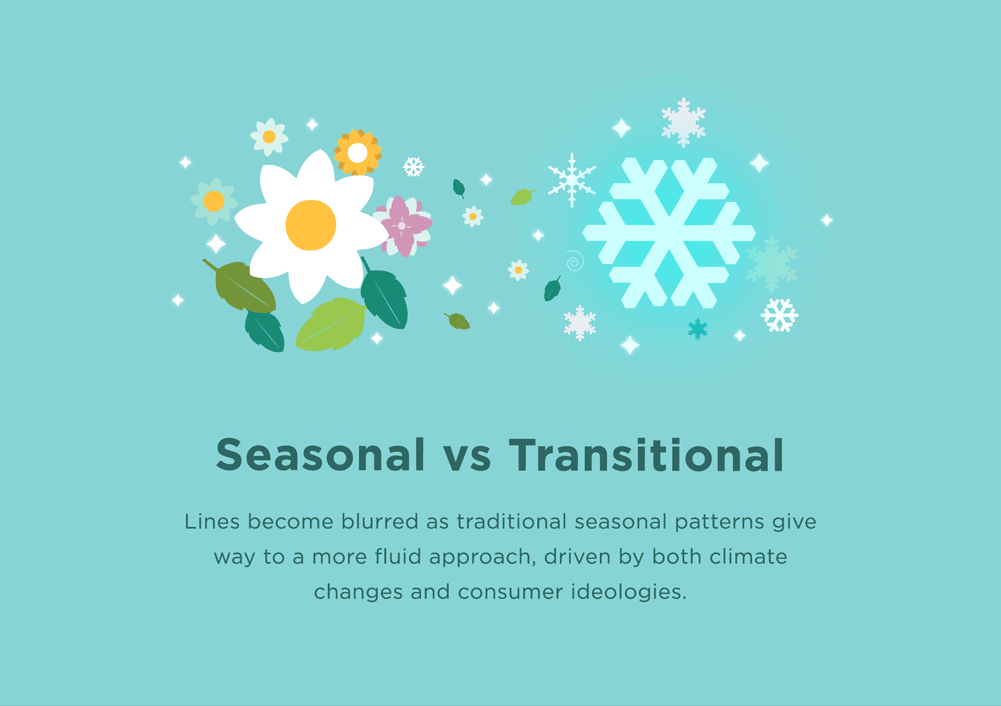 Seasonal vs Transitional

Lines become blurred as traditional seasonal patterns give way to a more fluid approach, driven by both climate changes and consumer ideologies.